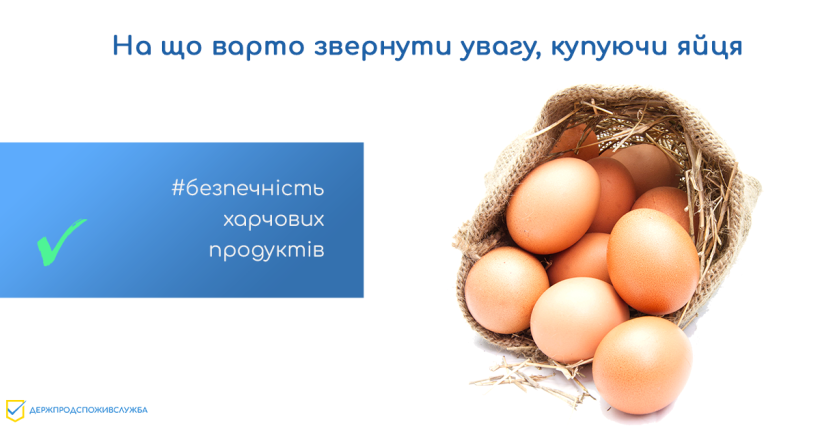 На що варто звернути увагу, купуючи яйця

#безпечність харчових продуктів

ДЕРЖПРОДСПОЖИВСЛУЖБА